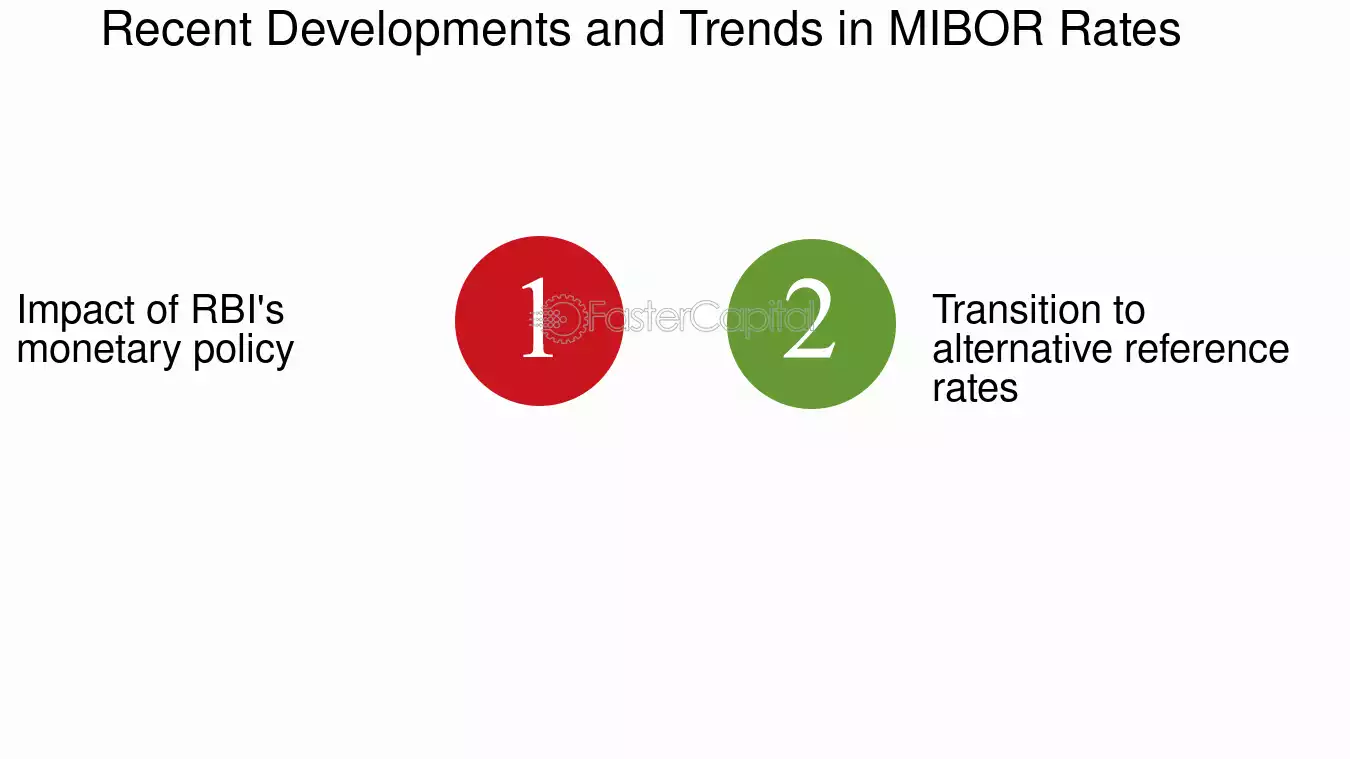 Recent Developments and Trends in MIBOR Rates

Impact of RBI's monetary policy

1

2

Transition to alternative reference rates

FasterCapital